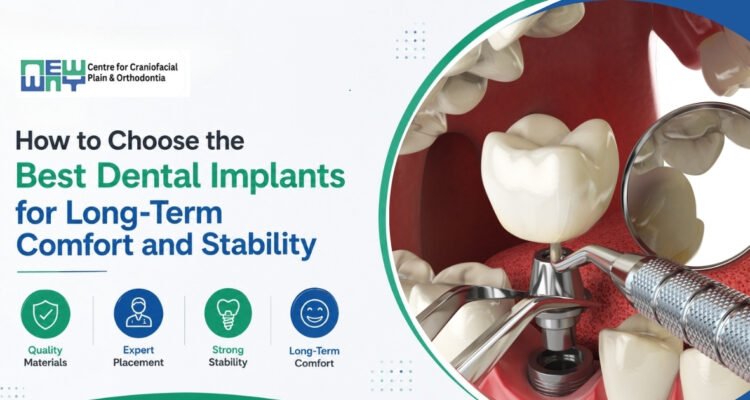 NEW WAY Centre for Craniofacial Plain & Orthodontia

How to Choose the Best Dental Implants for Long-Term Comfort and Stability

Quality Materials

Expert Placement

Strong Stability

Long-Term Comfort